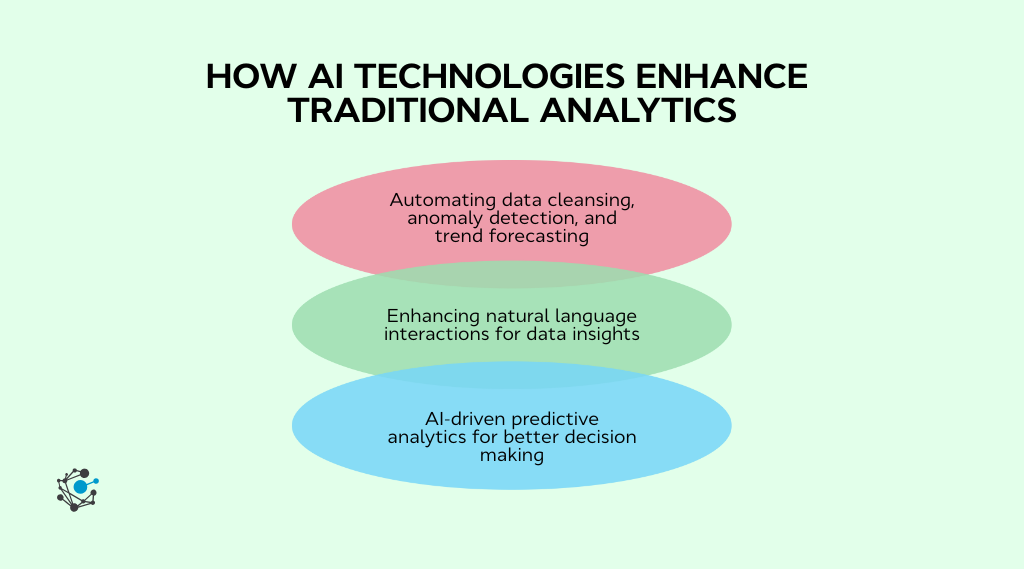 HOW AI TECHNOLOGIES ENHANCE TRADITIONAL ANALYTICS

Automating data cleansing, anomaly detection, and trend forecasting

Enhancing natural language interactions for data insights

AI-driven predictive analytics for better decision making